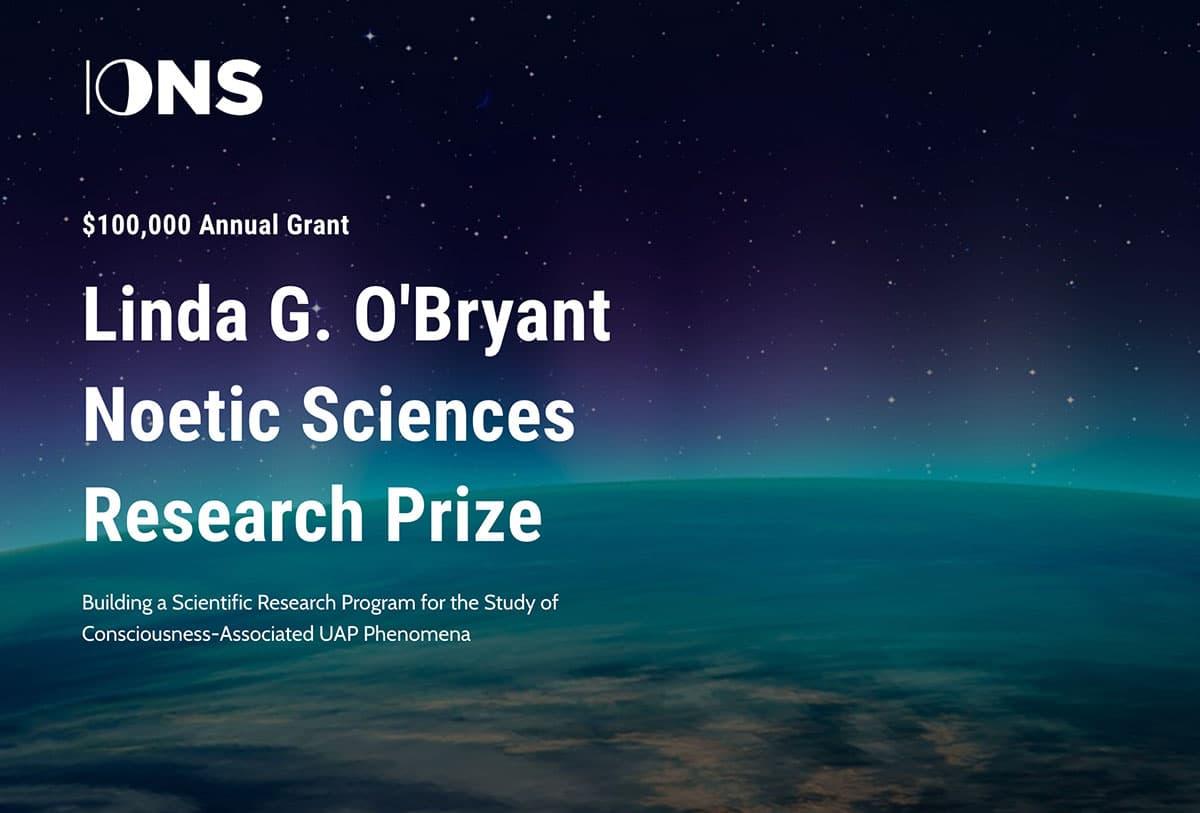 IONS

$100,000 Annual Grant

Linda G. O'Bryant Noetic Sciences Research Prize

Building a Scientific Research Program for the Study of Consciousness-Associated UAP Phenomena